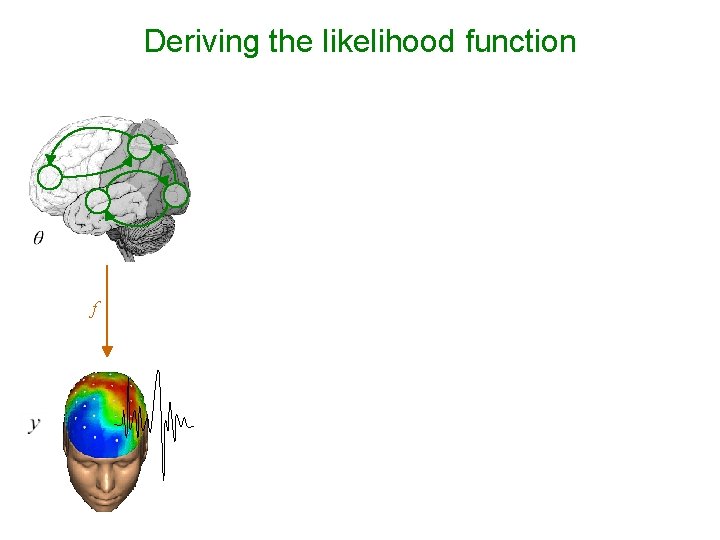 Deriving the likelihood function

$\theta$

$f$

$y$